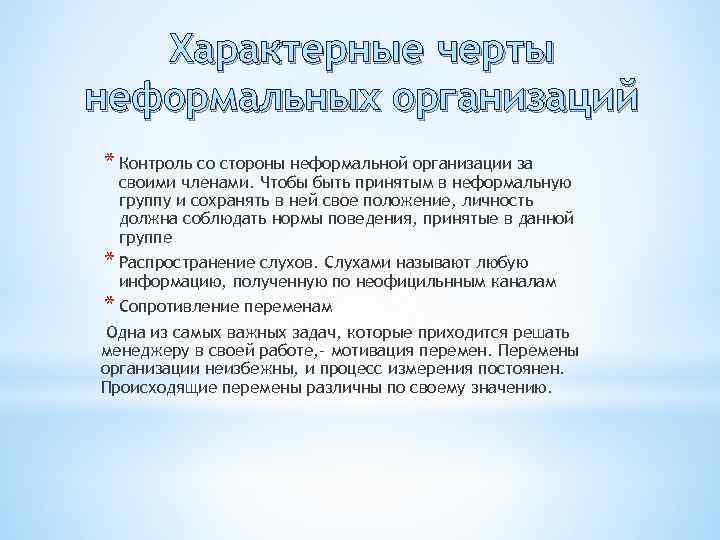 Характерные черты неформальных организаций

* Контроль со стороны неформальной организации за своими членами. Чтобы быть принятым в неформальную группу и сохранять в ней свое положение, личность должна соблюдать нормы поведения, принятые в данной группе

* Распространение слухов. Слухами называют любую информацию, полученную по неофицильнным каналам

* Сопротивление переменам

Одна из самых важных задач, которые приходится решать менеджеру в своей работе,- мотивация перемен. Перемены организации неизбежны, и процесс измерения постоянен. Происходящие перемены различны по своему значению.